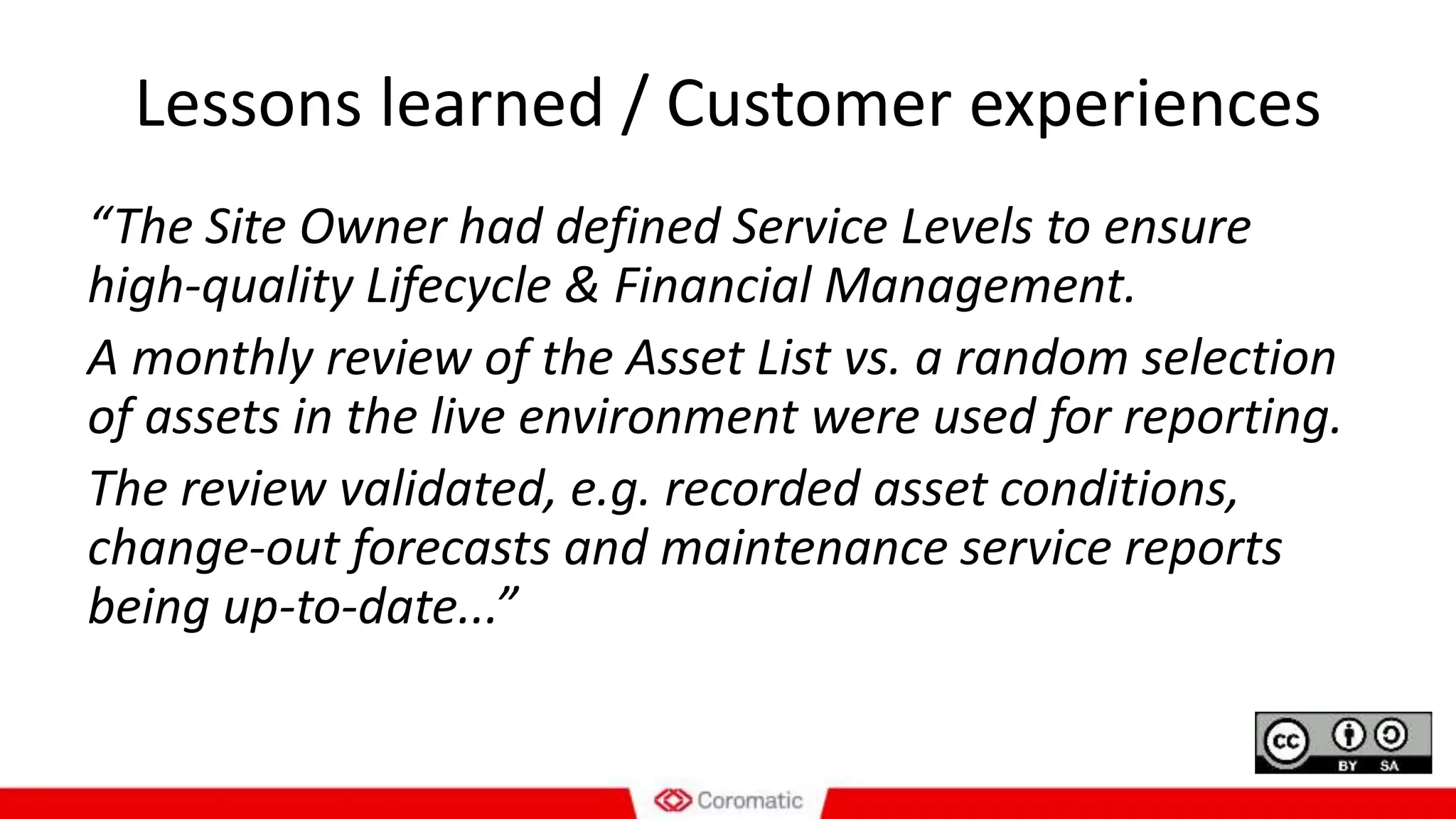 Lessons learned / Customer experiences

“The Site Owner had defined Service Levels to ensure high-quality Lifecycle & Financial Management.

A monthly review of the Asset List vs. a random selection of assets in the live environment were used for reporting.

The review validated, e.g. recorded asset conditions, change-out forecasts and maintenance service reports being up-to-date...”

cc BY SA

Coromatic